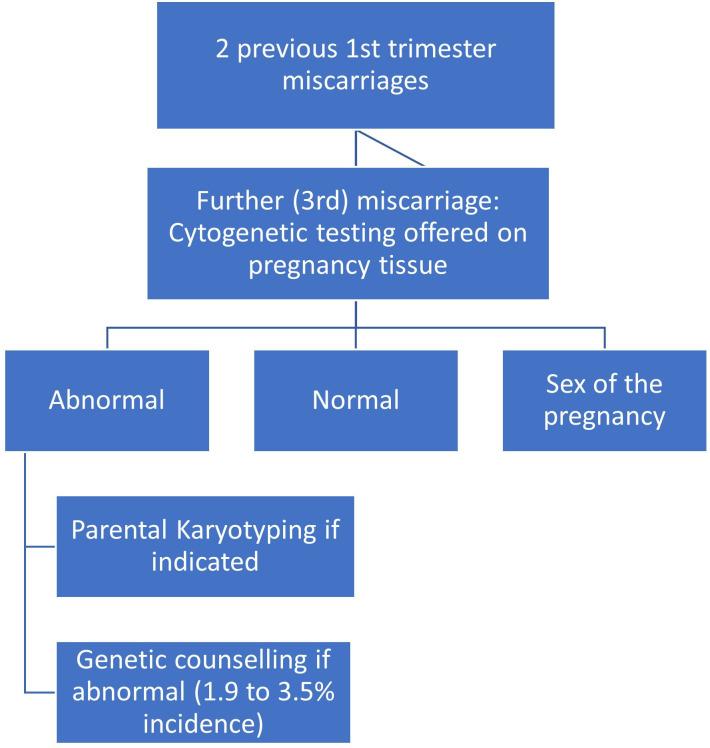 2 previous 1st trimester miscarriages

Further (3rd) miscarriage: Cytogenetic testing offered on pregnancy tissue

Abnormal

Normal

Sex of the pregnancy

Parental Karyotyping if indicated

Genetic counselling if abnormal (1.9 to 3.5% incidence)